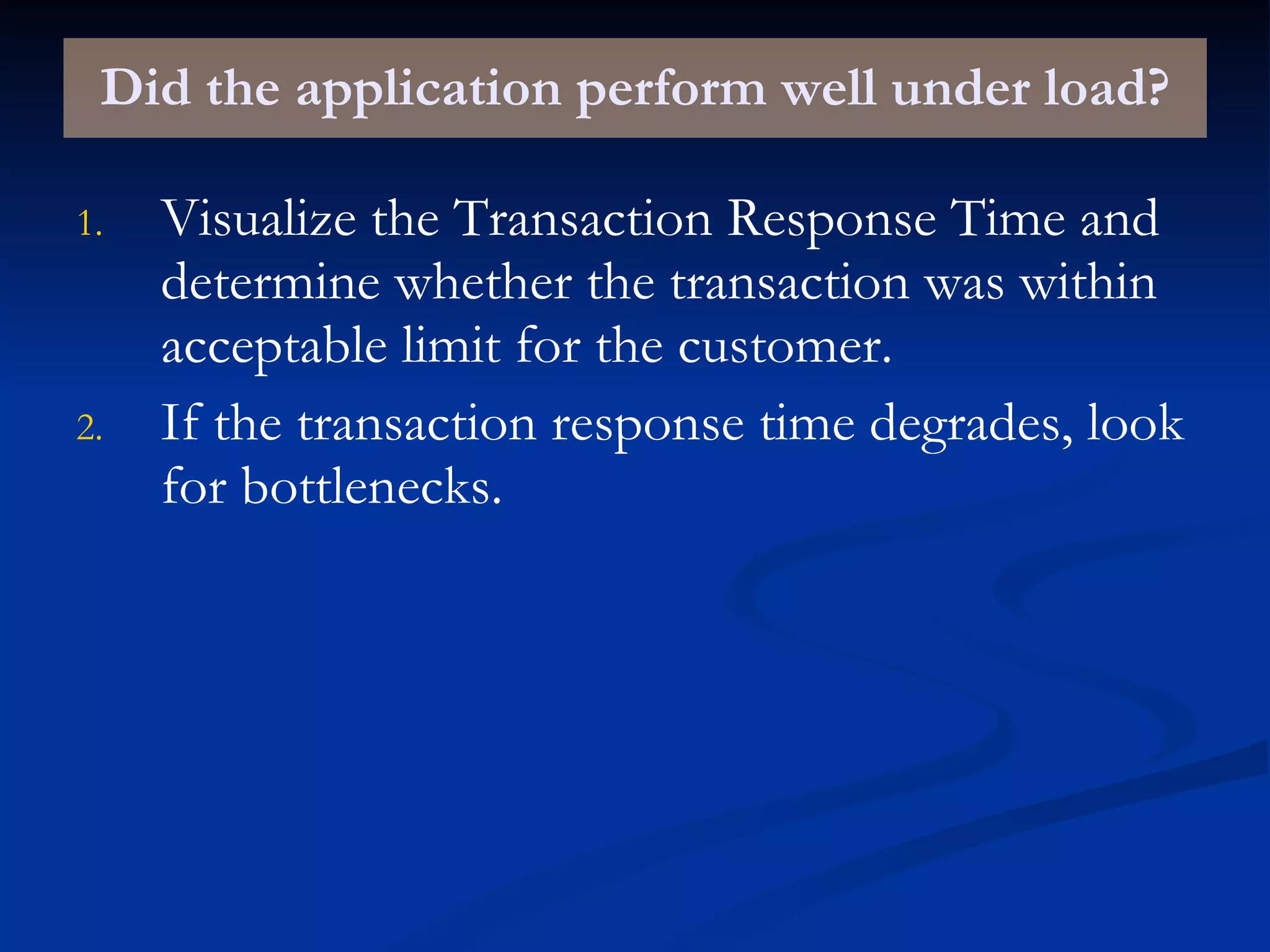 Did the application perform well under load?

1. Visualize the Transaction Response Time and determine whether the transaction was within acceptable limit for the customer.

2. If the transaction response time degrades, look for bottlenecks.